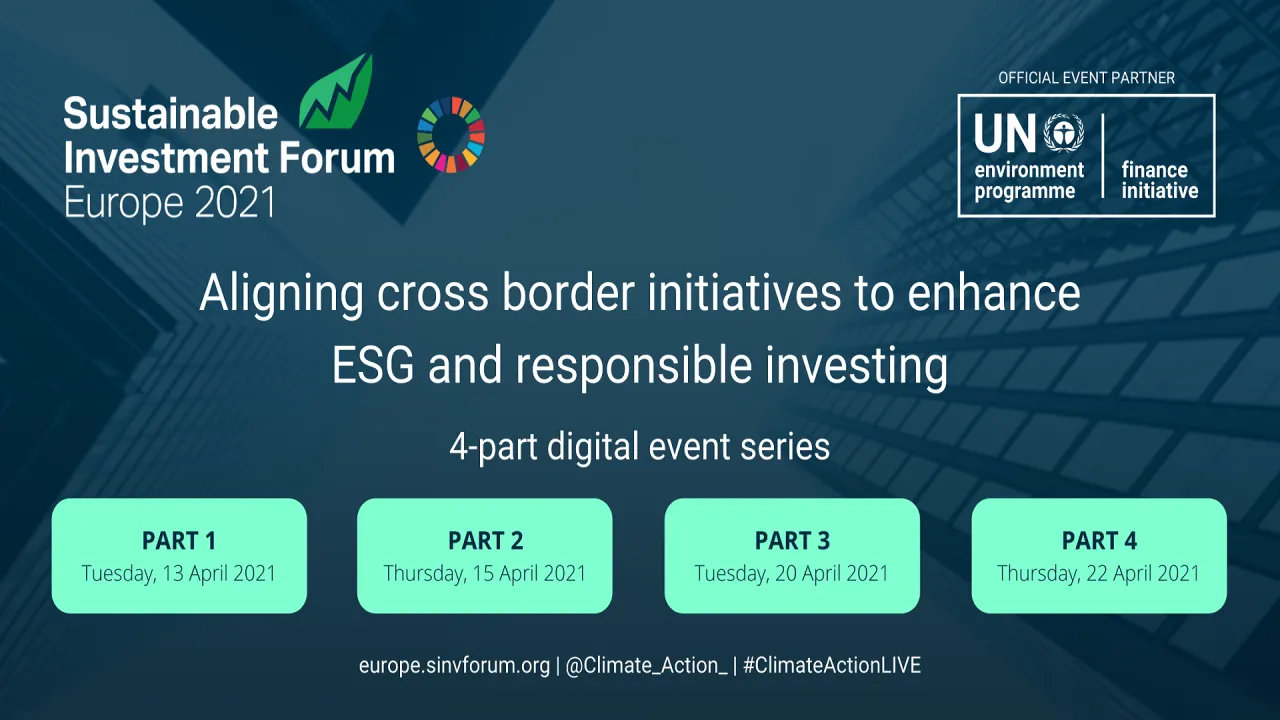 Sustainable Investment Forum Europe 2021

OFFICIAL EVENT PARTNER

UN environment programme | finance initiative

Aligning cross border initiatives to enhance ESG and responsible investing

4-part digital event series

PART 1
Tuesday, 13 April 2021

PART 2
Thursday, 15 April 2021

PART 3
Tuesday, 20 April 2021

PART 4
Thursday, 22 April 2021

europe.sinvforum.org | @Climate_Action_ | #ClimateActionLIVE